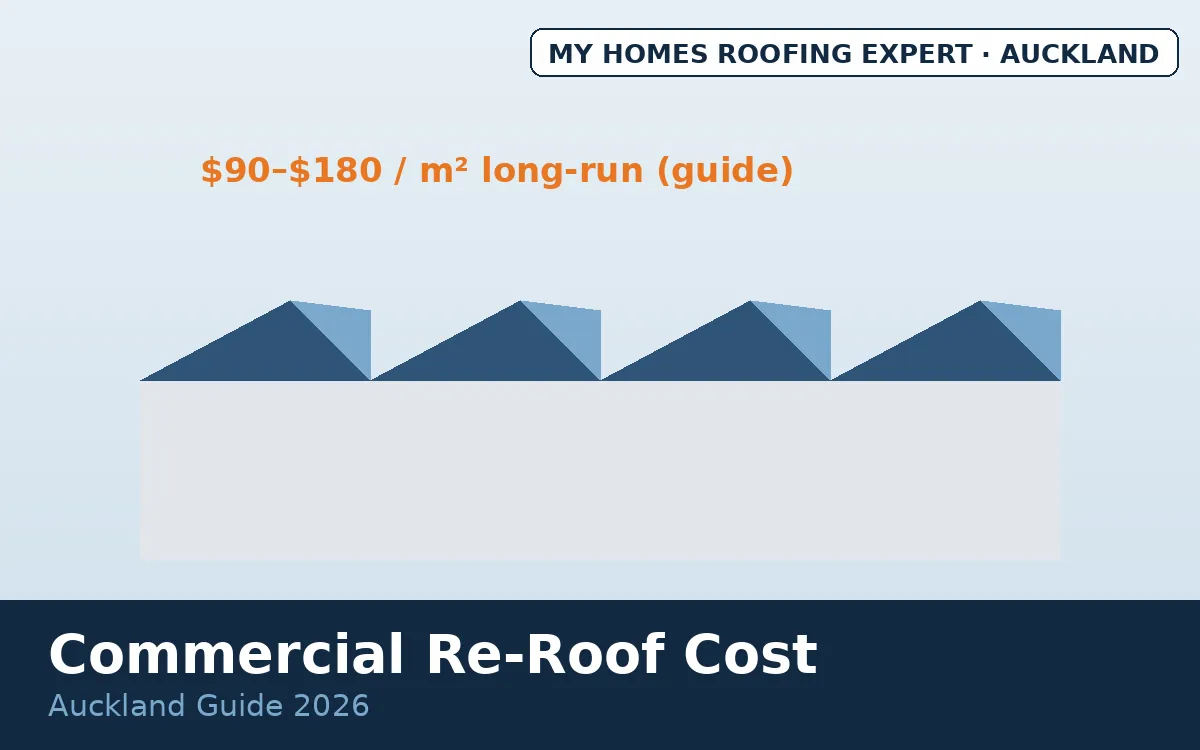 MY HOMES ROOFING EXPERT · AUCKLAND

\$90–\$180 / m² long-run (guide)

Commercial Re-Roof Cost

Auckland Guide 2026